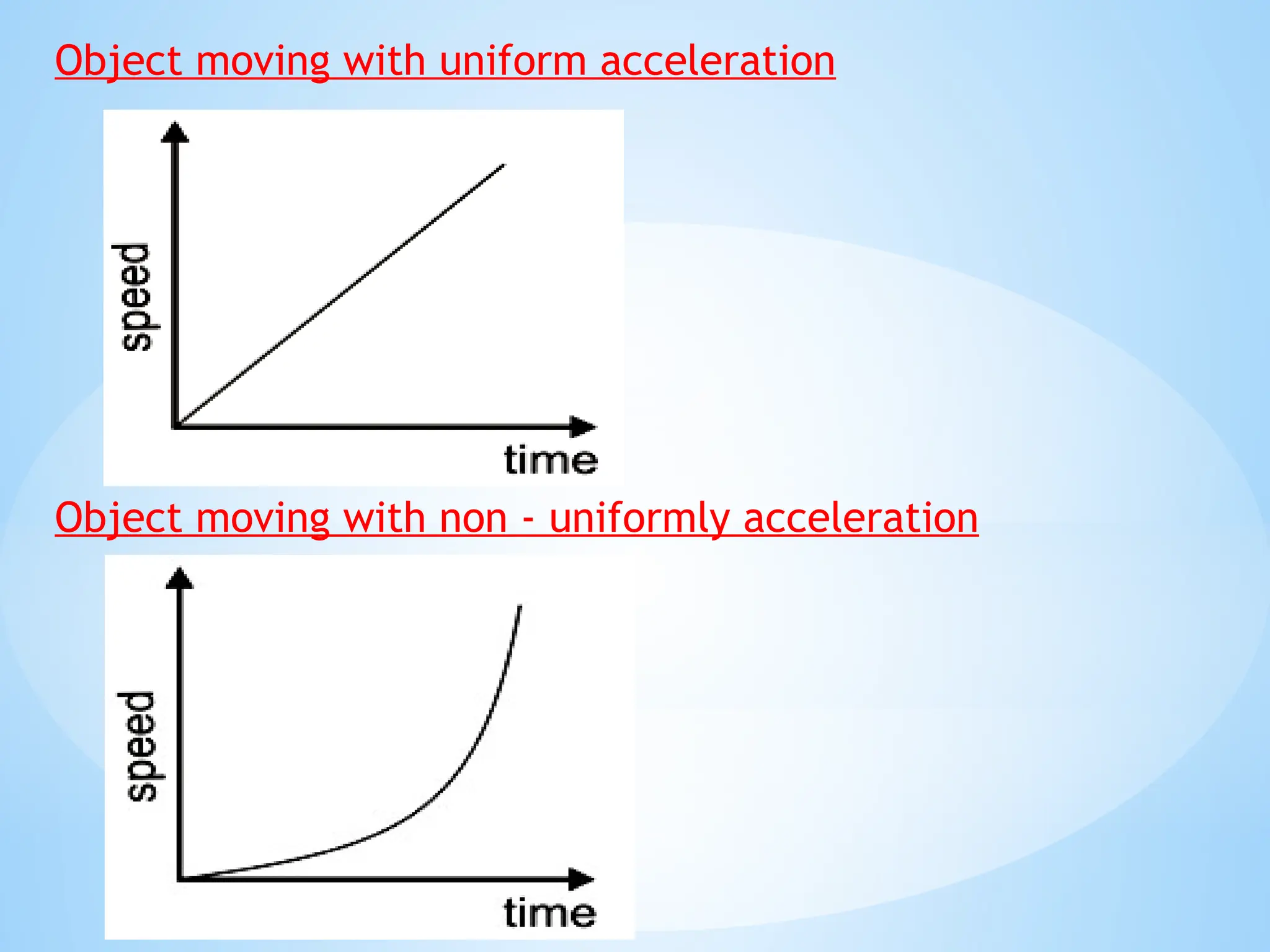 Object moving with uniform acceleration

speed

time

Object moving with non - uniformly acceleration

speed

time